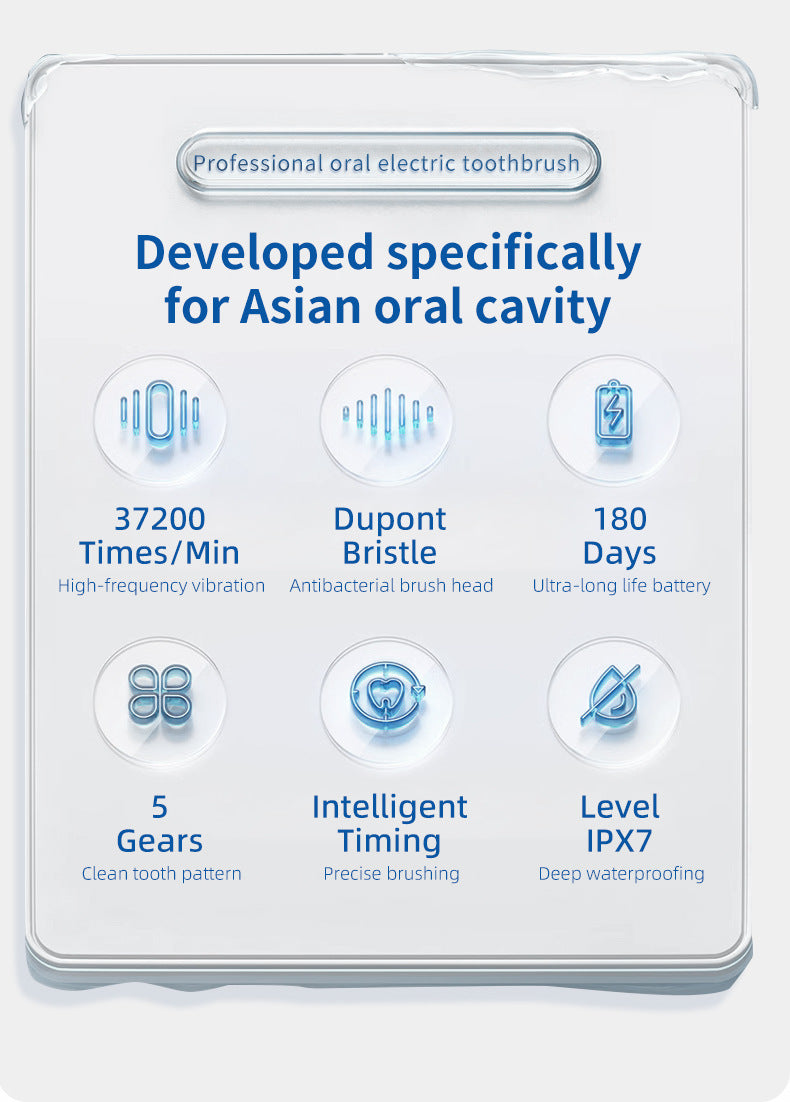 Professional oral electric toothbrush

Developed specifically for Asian oral cavity

37200 Times/Min
High-frequency vibration

Dupont Bristle
Antibacterial brush head

180 Days
Ultra-long life battery

5 Gears
Clean tooth pattern

Intelligent Timing
Precise brushing

Level IPX7
Deep waterproofing